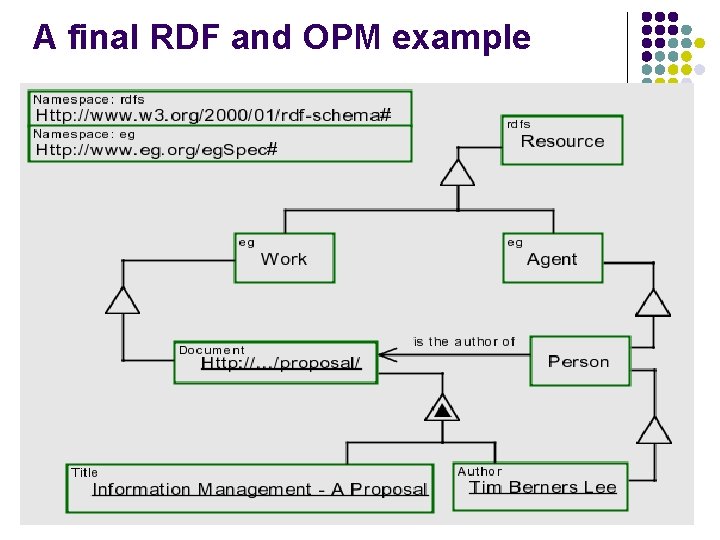 A final RDF and OPM example

Namespace: rdfs
Http://www.w3.org/2000/01/rdf-schema#

Namespace: eg
Http://www.eg.org/egSpec#

rdfs
Resource

eg
Work

eg
Agent

Document
Http://.../proposal/

is the author of

Person

Title
Information Management - A Proposal

Author
Tim Berners Lee